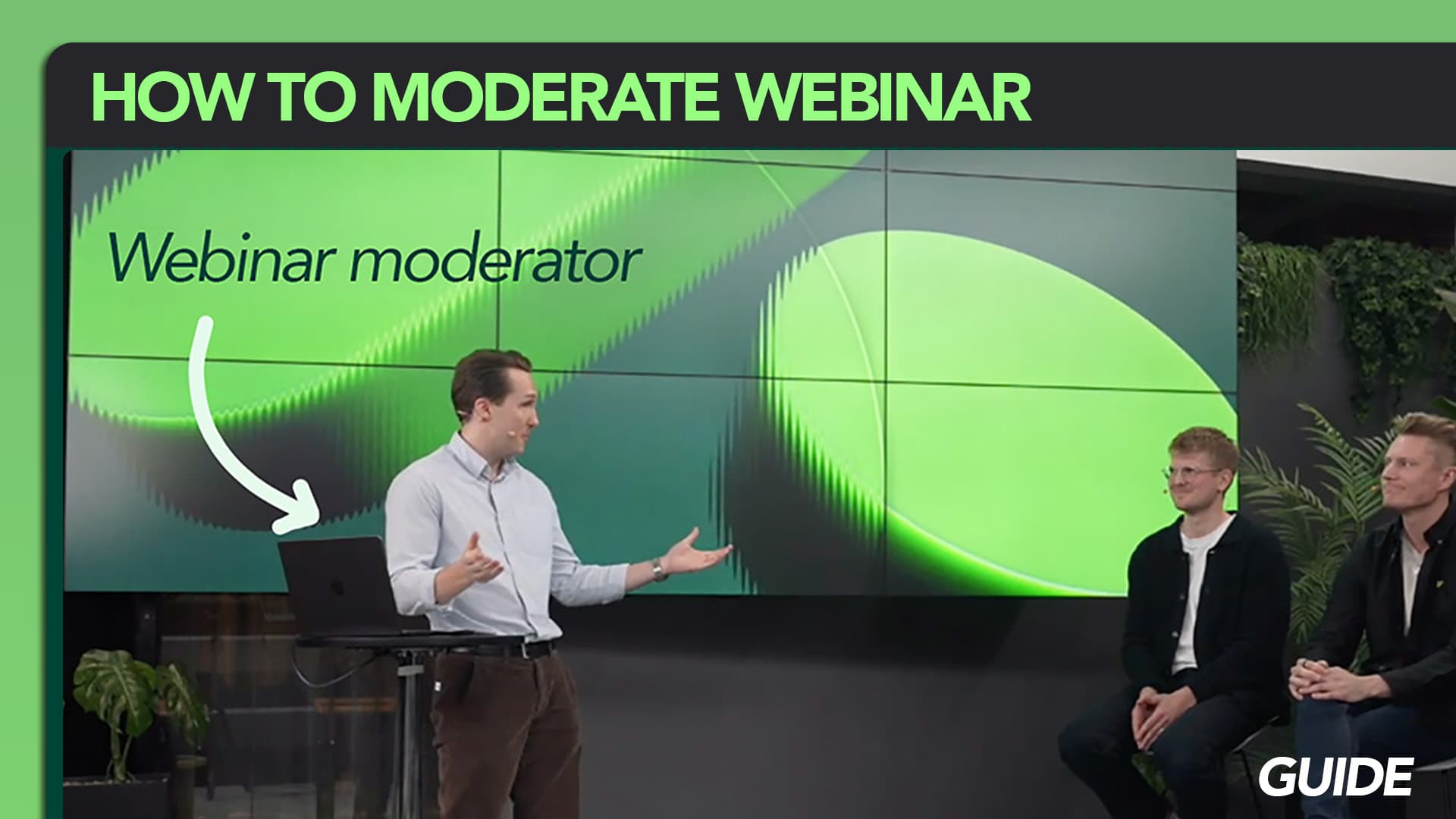 HOW TO MODERATE WEBINAR

Webinar moderator

GUIDE